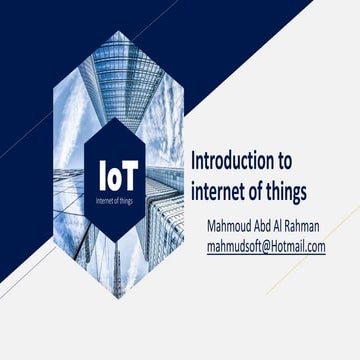 IoT
Internet of things

Introduction to internet of things

Mahmoud Abd Al Rahman
mahmudsoft@Hotmail.com